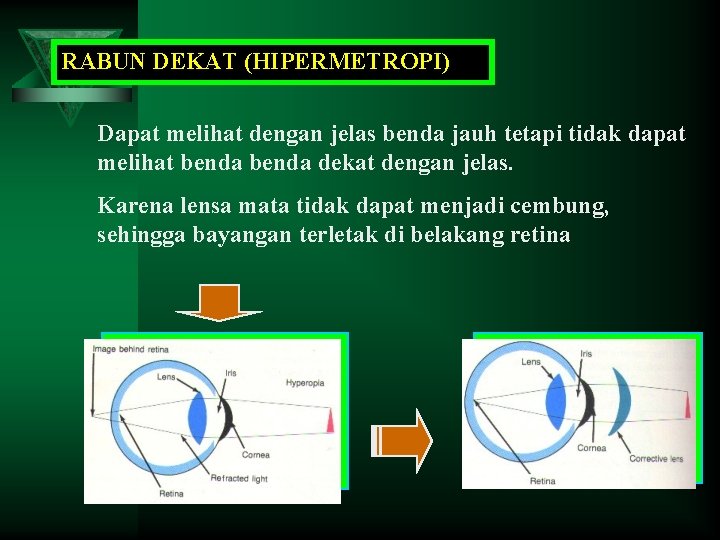 RABUN DEKAT (HIPERMETROPI)

Dapat melihat dengan jelas benda jauh tetapi tidak dapat melihat benda benda dekat dengan jelas.

Karena lensa mata tidak dapat menjadi cembung, sehingga bayangan terletak di belakang retina

Image behind retina
Lens
Iris
Hyperopia
Cornea
Refracted light
Retina

Lens
Iris
Cornea
Corrective lens
Retina